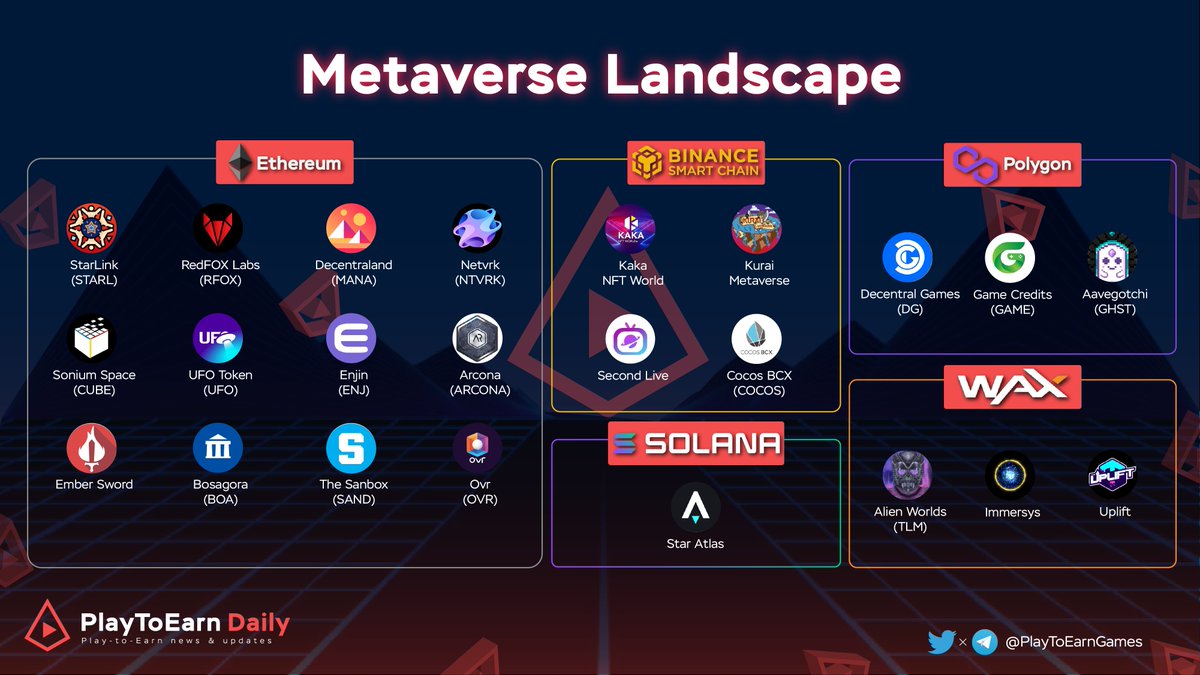 Metaverse Landscape

Ethereum

StarLink (STARL)

RedFOX Labs (RFOX)

Decentraland (MANA)

Netvrk (NTVRK)

Sonium Space (CUBE)

UFO Token (UFO)

Enjin (ENJ)

Arcona (ARCONA)

Ember Sword

Bosagora (BOA)

The Sanbox (SAND)

Ovr (OVR)

BINANCE SMART CHAIN

Kaka NFT World

Kurai Metaverse

Second Live

Cocos BCX (COCOS)

SOLANA

Star Atlas

Polygon

Decentral Games (DG)

Game Credits (GAME)

Aavegotchi (GHST)

WAX

Alien Worlds (TLM)

Immersys

Uplift

PlayToEarn Daily
Play-to-Earn news & updates

× @PlayToEarnGames